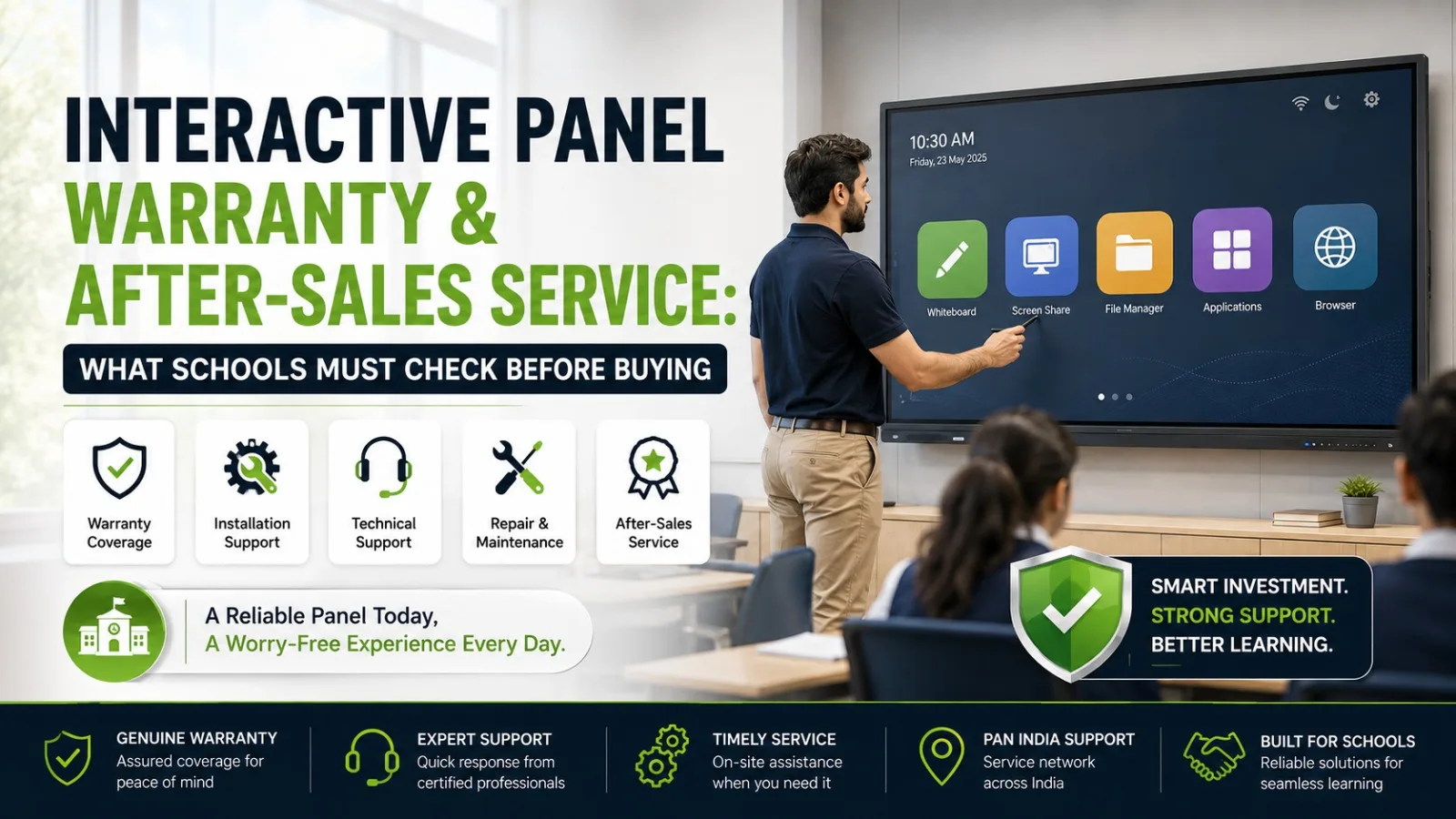 INTERACTIVE PANEL
WARRANTY &
AFTER-SALES SERVICE:
WHAT SCHOOLS MUST CHECK BEFORE BUYING

Warranty Coverage

Installation Support

Technical Support

Repair & Maintenance

After-Sales Service

A Reliable Panel Today,
A Worry-Free Experience Every Day.

10:30 AM
Friday, 23 May 2025

Whiteboard
Screen Share
File Manager
Applications
Browser

SMART INVESTMENT.
STRONG SUPPORT.
BETTER LEARNING.

GENUINE WARRANTY
Assured coverage for peace of mind

EXPERT SUPPORT
Quick response from certified professionals

TIMELY SERVICE
On-site assistance when you need it

PAN INDIA SUPPORT
Service network across India

BUILT FOR SCHOOLS
Reliable solutions for seamless learning